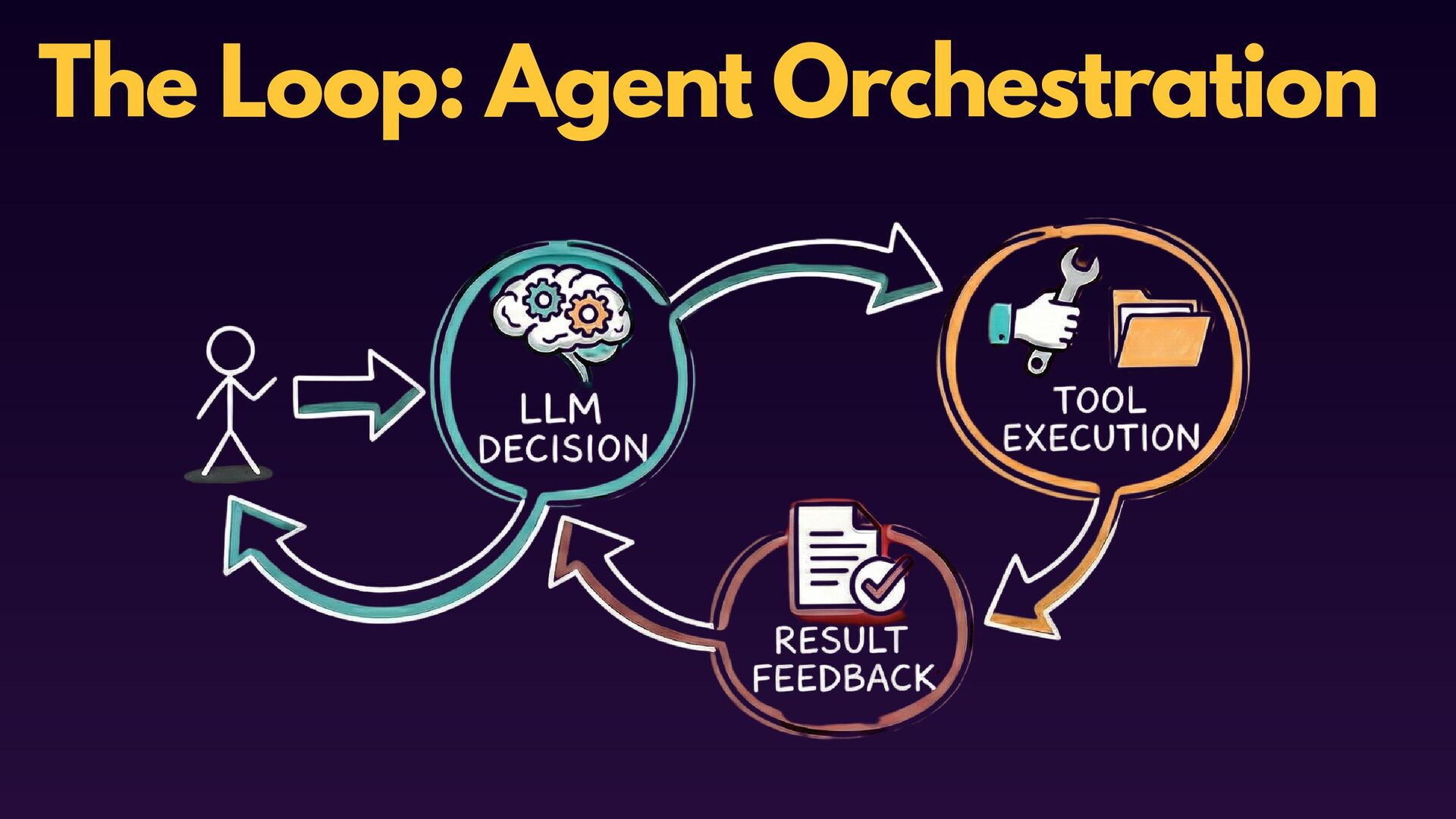 The Loop: Agent Orchestration

LLM DECISION

TOOL EXECUTION

RESULT FEEDBACK